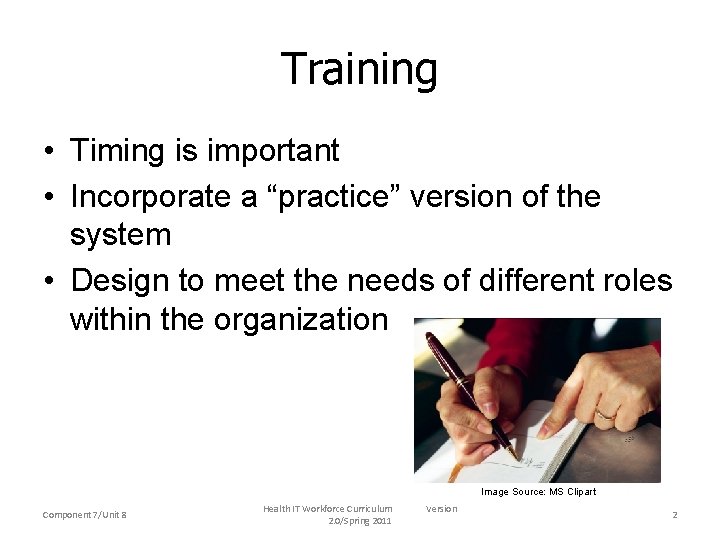 Training

• Timing is important
• Incorporate a “practice” version of the system
• Design to meet the needs of different roles within the organization

Image Source: MS Clipart

Component 7/Unit 8

Health IT Workforce Curriculum Version 2.0/Spring 2011

2